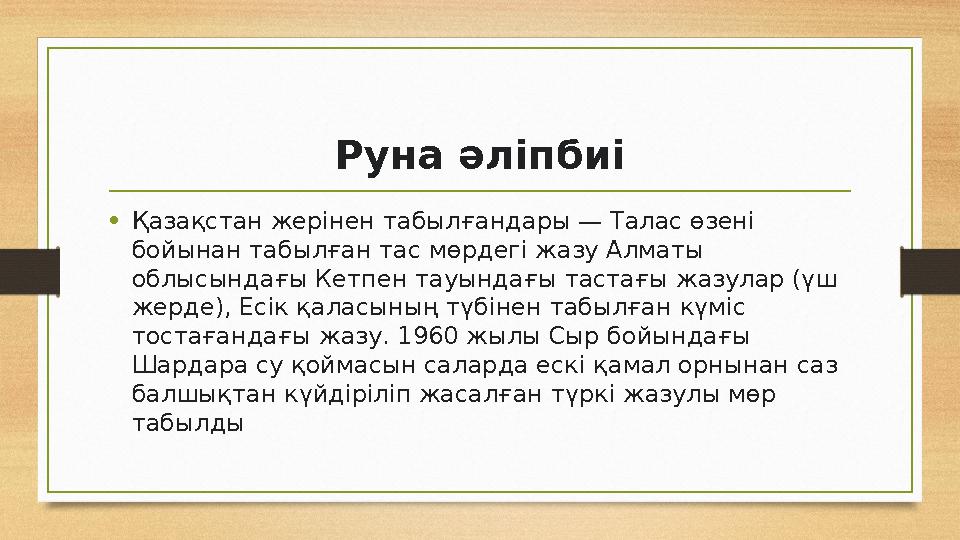 Руна әліпбиі

• Қазақстан жерінен табылғандары — Талас өзені бойынан табылған тас мөрдегі жазу Алматы облысындағы Кетпен тауындағы тастағы жазулар (үш жерде), Есік қаласының түбінен табылған күміс тостағандағы жазу. 1960 жылы Сыр бойындағы Шардара су қоймасын саларда ескі қамал орнынан саз балшықтан күйдіріліп жасалған түркі жазулы мөр табылды